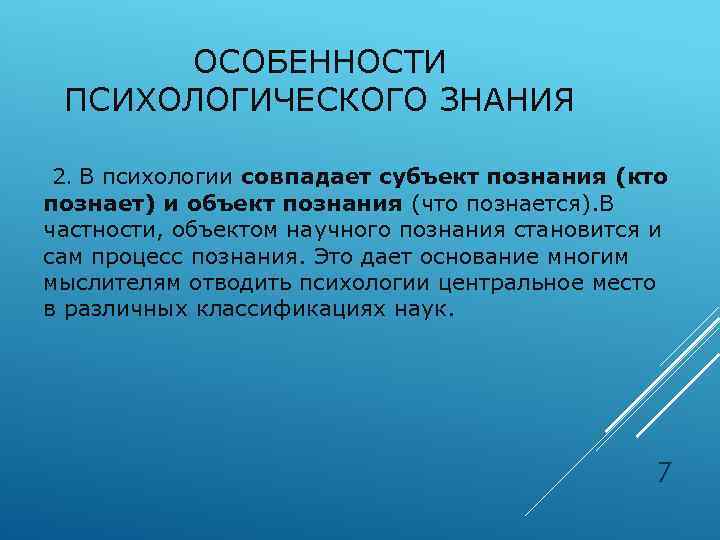 ОСОБЕННОСТИ ПСИХОЛОГИЧЕСКОГО ЗНАНИЯ

2. В психологии совпадает субъект познания (кто познает) и объект познания (что познается).В частности, объектом научного познания становится и сам процесс познания. Это дает основание многим мыслителям отводить психологии центральное место в различных классификациях наук.

7